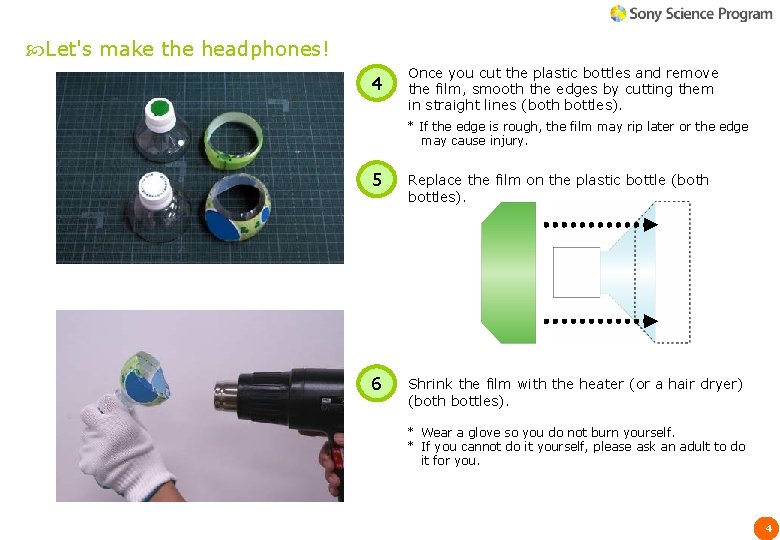 Sony Science Program

Let's make the headphones!

4

Once you cut the plastic bottles and remove the film, smooth the edges by cutting them in straight lines (both bottles).

* If the edge is rough, the film may rip later or the edge may cause injury.

5

Replace the film on the plastic bottle (both bottles).

6

Shrink the film with the heater (or a hair dryer) (both bottles).

* Wear a glove so you do not burn yourself.
* If you cannot do it yourself, please ask an adult to do it for you.

4